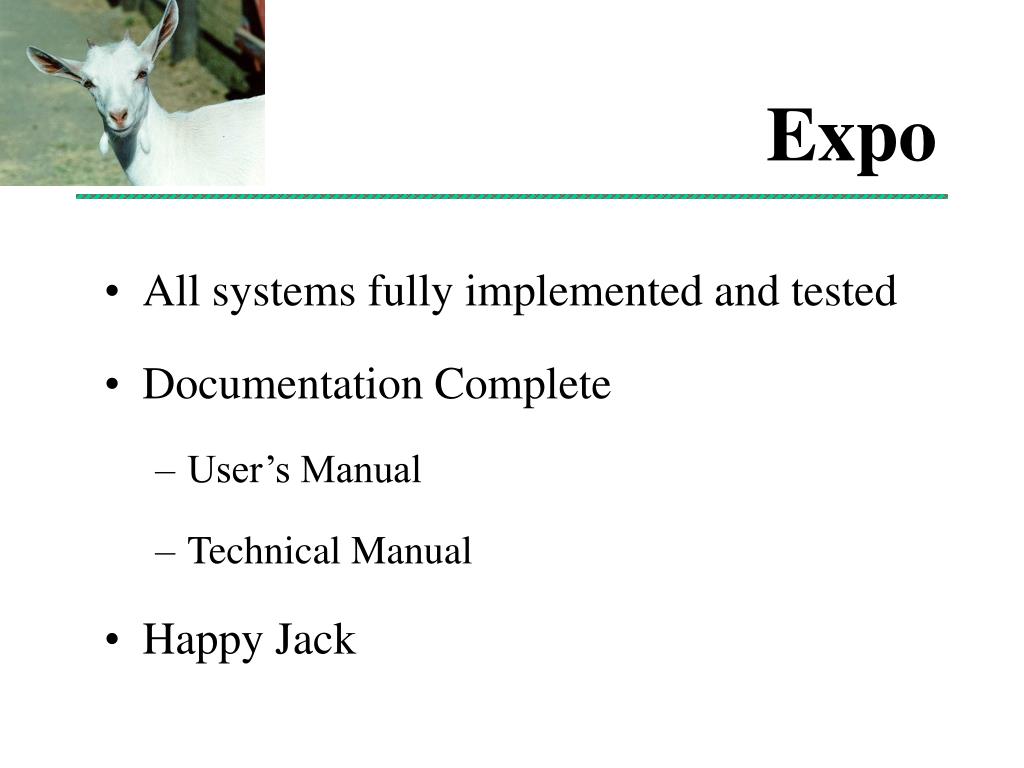 Expo

• All systems fully implemented and tested

• Documentation Complete

– User’s Manual

– Technical Manual

• Happy Jack